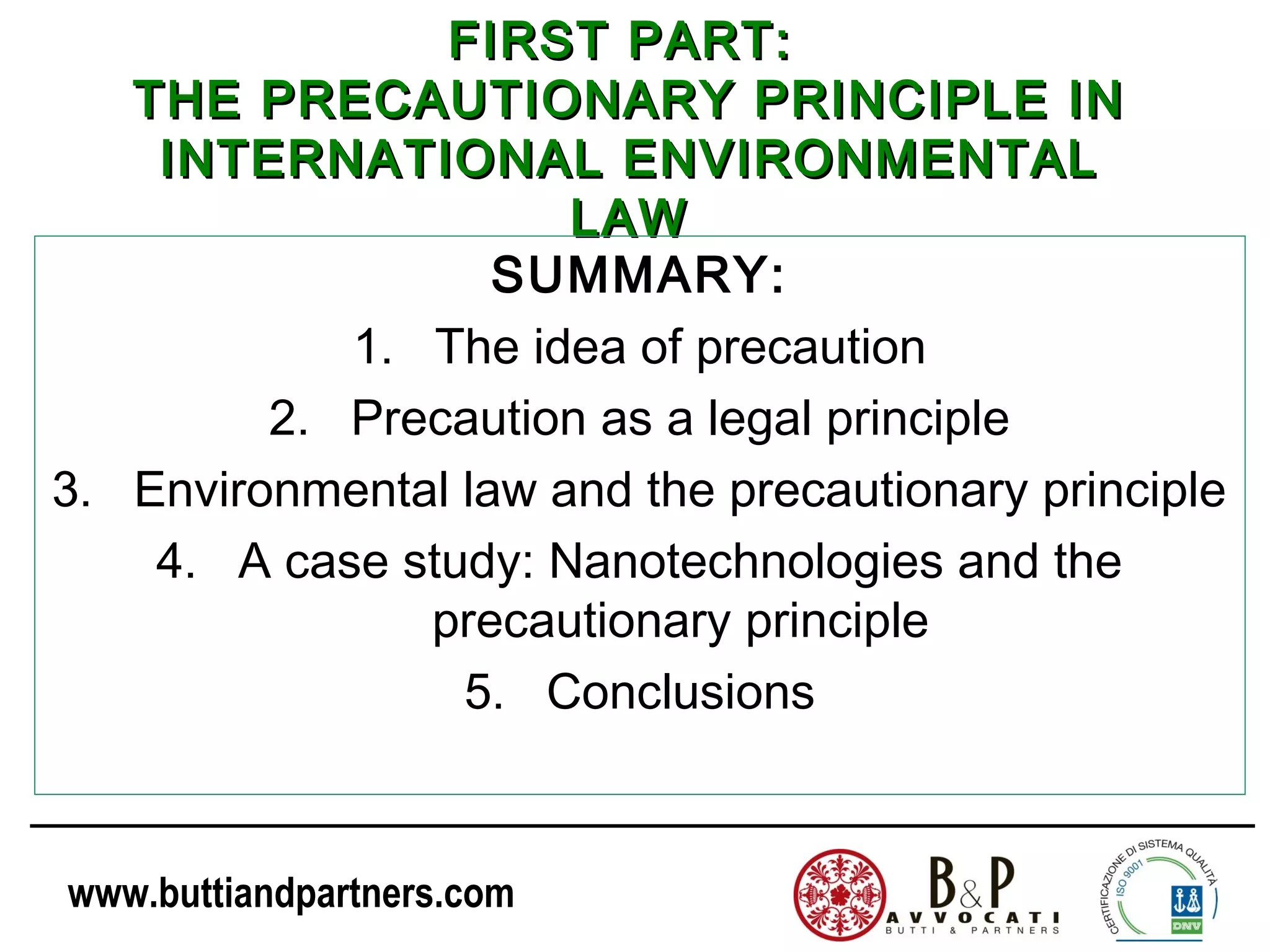 FIRST PART:
THE PRECAUTIONARY PRINCIPLE IN INTERNATIONAL ENVIRONMENTAL LAW

SUMMARY:

1. The idea of precaution
2. Precaution as a legal principle
3. Environmental law and the precautionary principle
4. A case study: Nanotechnologies and the precautionary principle
5. Conclusions

www.buttiandpartners.com

B&P
AVVOCATI
BUTTI & PARTNERS

CERTIFICAZIONE DI SISTEMA QUALITÀ
ISO 9001
DNV